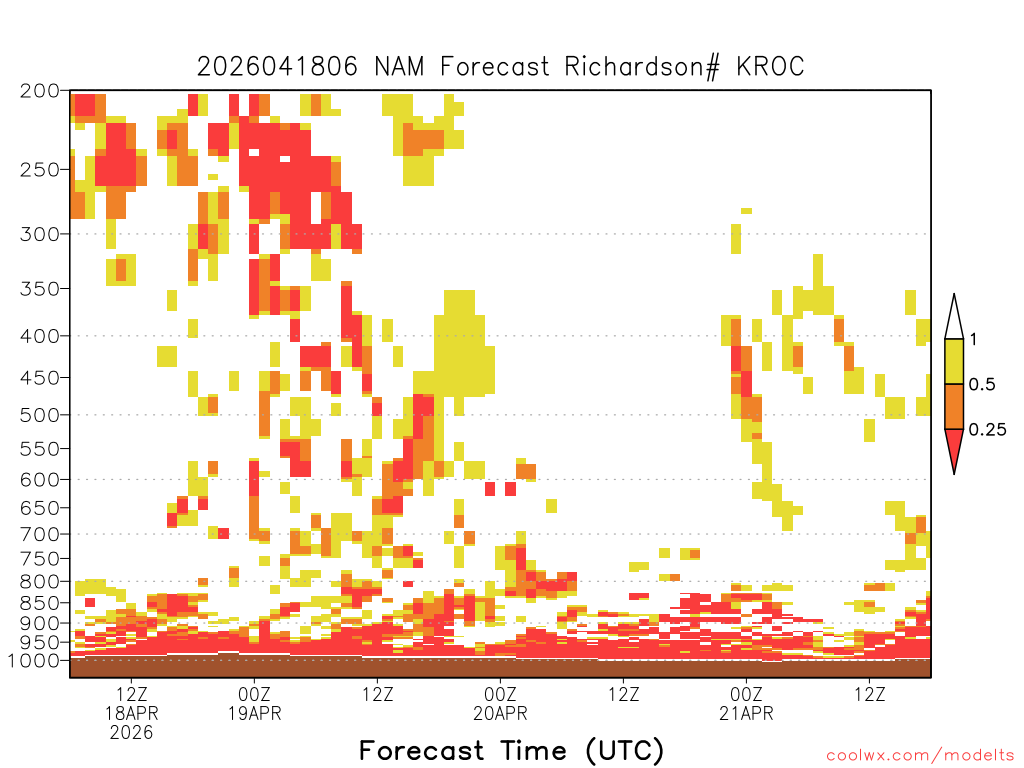 2026041806 NAM Forecast Richardson# KROC

200
250
300
350
400
450
500
550
600
650
700
750
800
850
900
950
1000

1
0.5
0.25

12Z
18APR
2026
00Z
19APR
12Z
00Z
20APR
12Z
00Z
21APR
12Z

Forecast Time (UTC)

coolwx.com/modelts